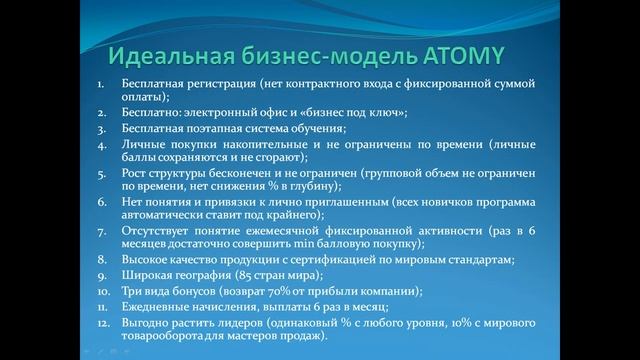 Идеальная бизнес-модель ATOMY

1. Бесплатная регистрация (нет контрактного входа с фиксированной суммой оплаты);
2. Бесплатно: электронный офис и «бизнес под ключ»;
3. Бесплатная поэтапная система обучения;
4. Личные покупки накопительные и не ограничены по времени (личные баллы сохраняются и не сгорают);
5. Рост структуры бесконечен и не ограничен (групповой объем не ограничен по времени, нет снижения % в глубину);
6. Нет понятия и привязки к лично приглашенным (всех новичков программа автоматически ставит под крайнего);
7. Отсутствует понятие ежемесячной фиксированной активности (раз в 6 месяцев достаточно совершить min балловую покупку);
8. Высокое качество продукции с сертификацией по мировым стандартам;
9. Широкая география (85 стран мира);
10. Три вида бонусов (возврат 70% от прибыли компании);
11. Ежедневные начисления, выплаты 6 раз в месяц;
12. Выгодно растить лидеров (одинаковый % с любого уровня, 10% с мирового товарооборота для мастеров продаж).